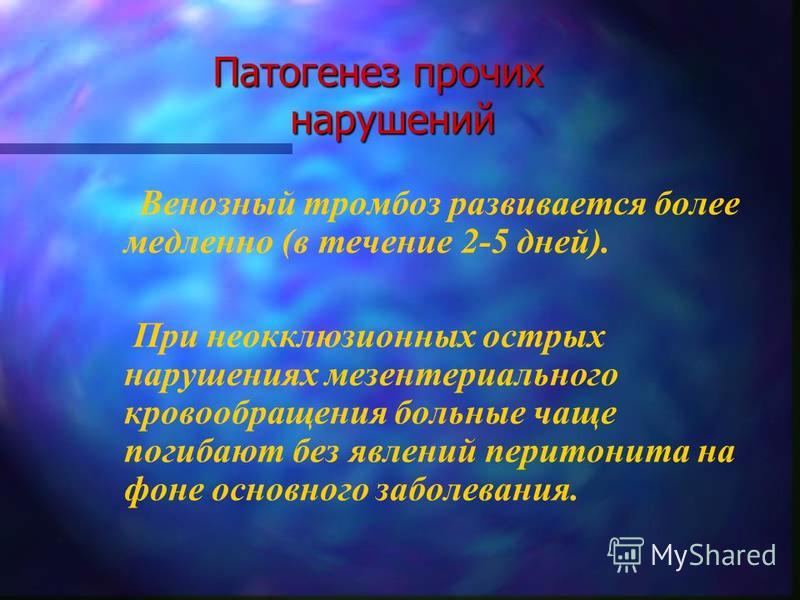 Патогенез прочих нарушений

Венозный тромбоз развивается более медленно (в течение 2-5 дней).

При неокклюзионных острых нарушениях мезентериального кровообращения больные чаще погибают без явлений перитонита на фоне основного заболевания.

MyShared